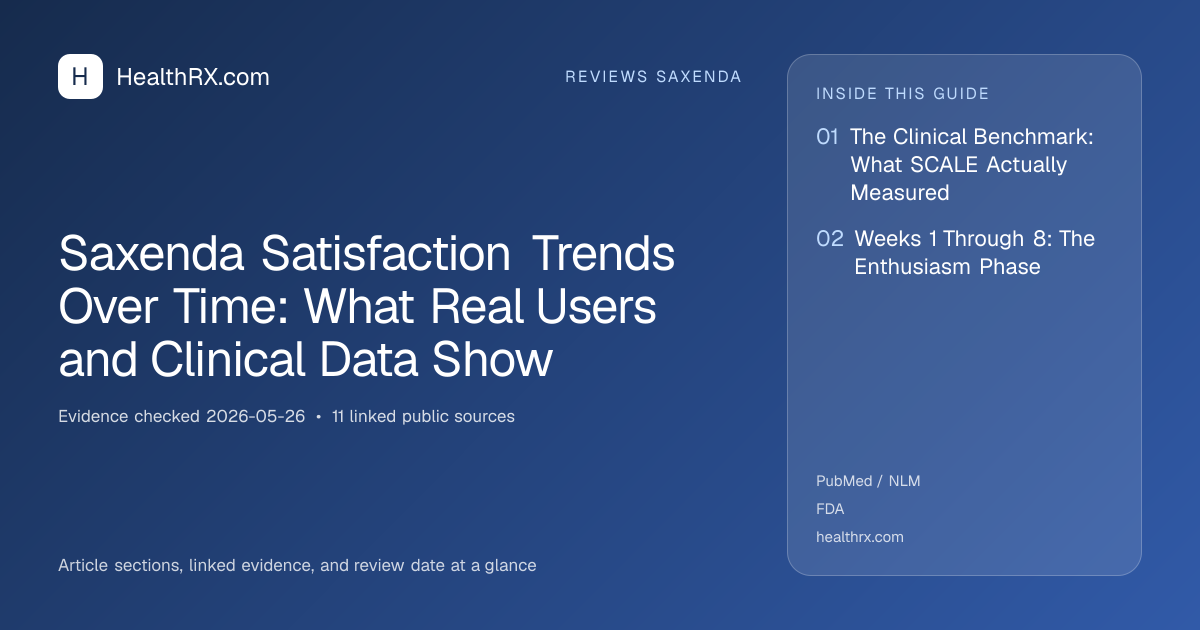 H HealthRX.com

REVIEWS SAXENDA

Saxenda Satisfaction Trends Over Time: What Real Users and Clinical Data Show

Evidence checked 2026-05-26 • 11 linked public sources

Article sections, linked evidence, and review date at a glance

INSIDE THIS GUIDE

01 The Clinical Benchmark: What SCALE Actually Measured

02 Weeks 1 Through 8: The Enthusiasm Phase

PubMed / NLM

FDA

healthrx.com